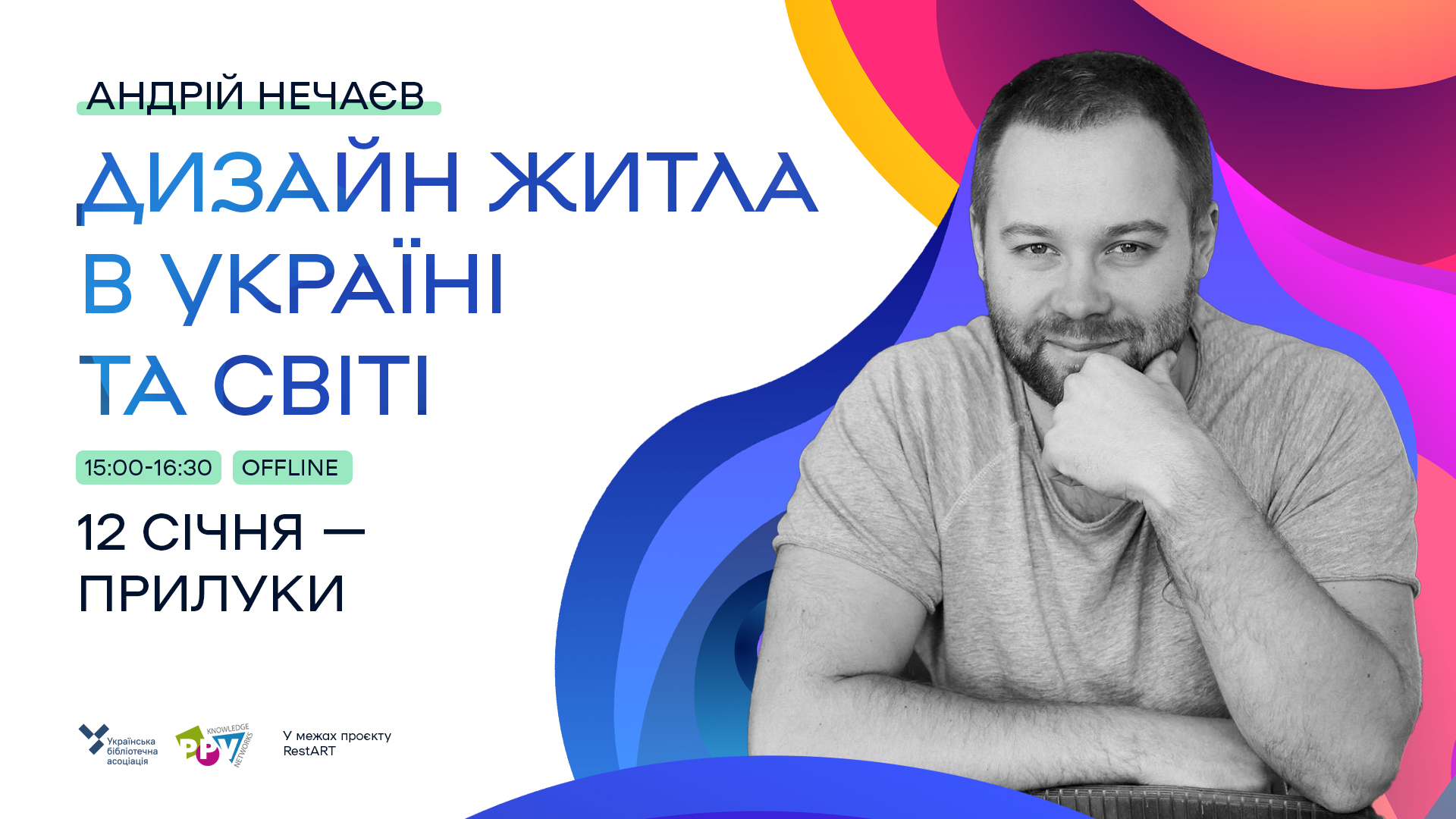 АНДРІЙ НЕЧАЄВ

ДИЗАЙН ЖИТЛА В УКРАЇНІ ТА СВІТІ

15:00-16:30 OFFLINE

12 СІЧНЯ — ПРИЛУКИ

Українська бібліотечна асоціація

PPV KNOWLEDGE NETWORKS

У межах проєкту RestART